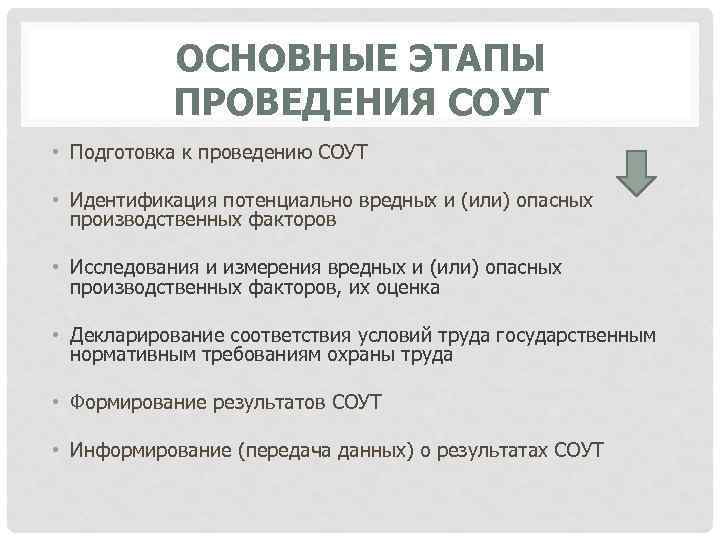 ОСНОВНЫЕ ЭТАПЫ ПРОВЕДЕНИЯ СОУТ

• Подготовка к проведению СОУТ

• Идентификация потенциально вредных и (или) опасных производственных факторов

• Исследования и измерения вредных и (или) опасных производственных факторов, их оценка

• Декларирование соответствия условий труда государственным нормативным требованиям охраны труда

• Формирование результатов СОУТ

• Информирование (передача данных) о результатах СОУТ